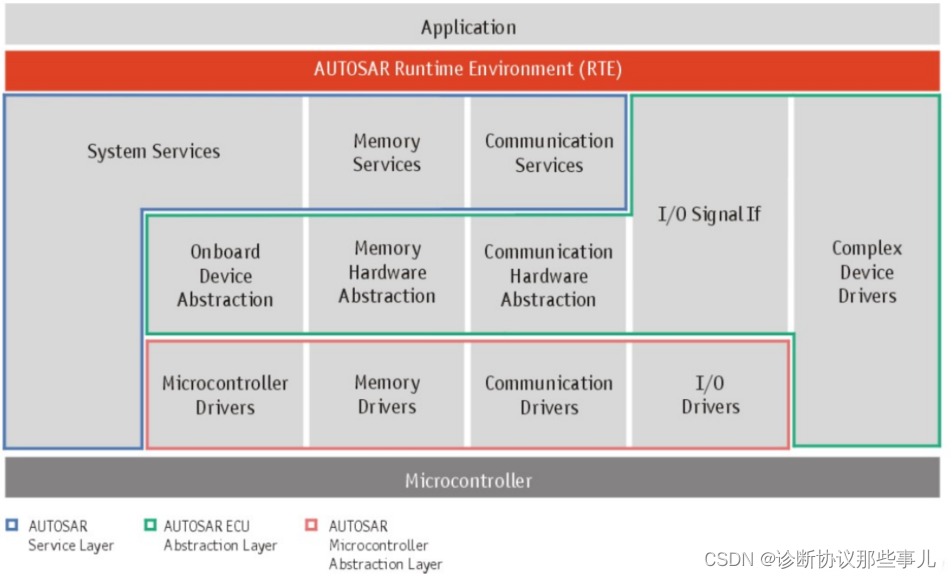 Application

AUTOSAR Runtime Environment (RTE)

System Services

Memory Services

Communication Services

I/O Signal If

Complex Device Drivers

Onboard Device Abstraction

Memory Hardware Abstraction

Communication Hardware Abstraction

Microcontroller Drivers

Memory Drivers

Communication Drivers

I/O Drivers

Microcontroller

AUTOSAR Service Layer

AUTOSAR ECU Abstraction Layer

AUTOSAR Microcontroller Abstraction Layer

CSDN @诊断协议那些事儿